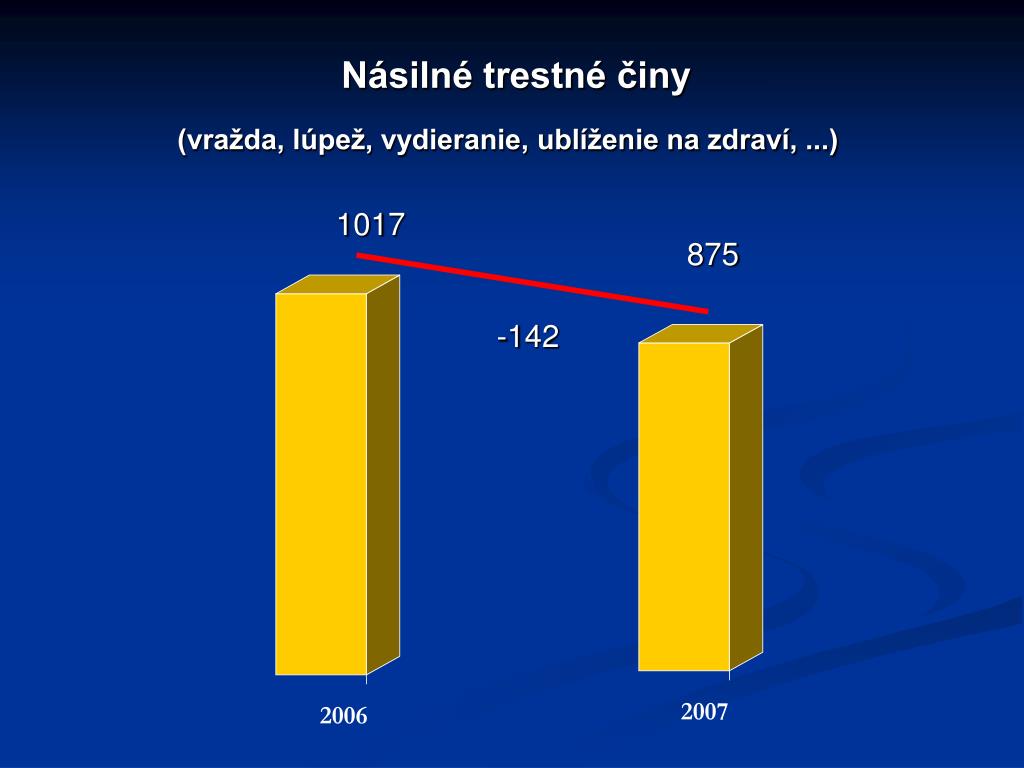 Násilné trestné činy

(vražda, lúpež, vydieranie, ublíženie na zdraví, ...)

1017

875

-142

2006

2007